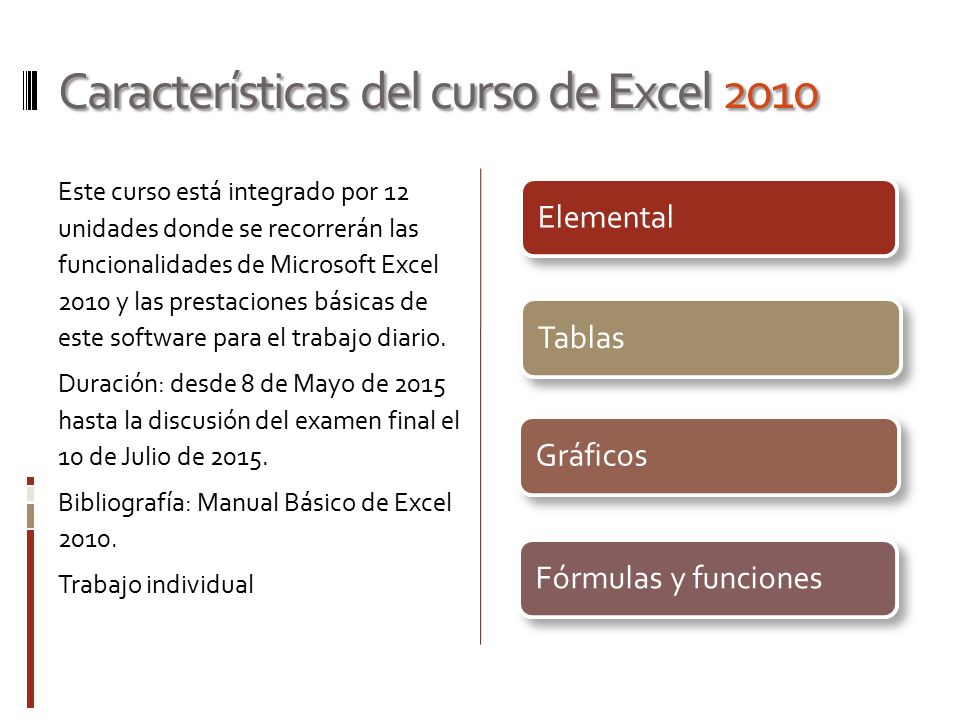 Características del curso de Excel 2010

Este curso está integrado por 12 unidades donde se recorrerán las funcionalidades de Microsoft Excel 2010 y las prestaciones básicas de este software para el trabajo diario.

Duración: desde 8 de Mayo de 2015 hasta la discusión del examen final el 10 de Julio de 2015.

Bibliografía: Manual Básico de Excel 2010.

Trabajo individual

Elemental

Tablas

Gráficos

Fórmulas y funciones